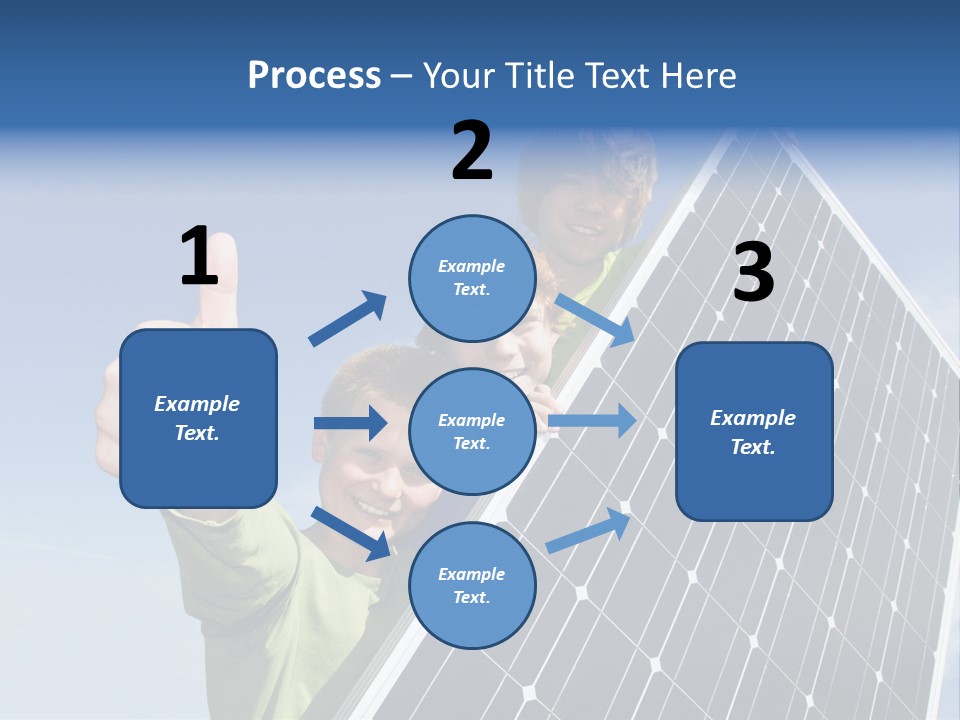 Process – Your Title Text Here

1

Example Text.

2

Example Text.

Example Text.

Example Text.

3

Example Text.